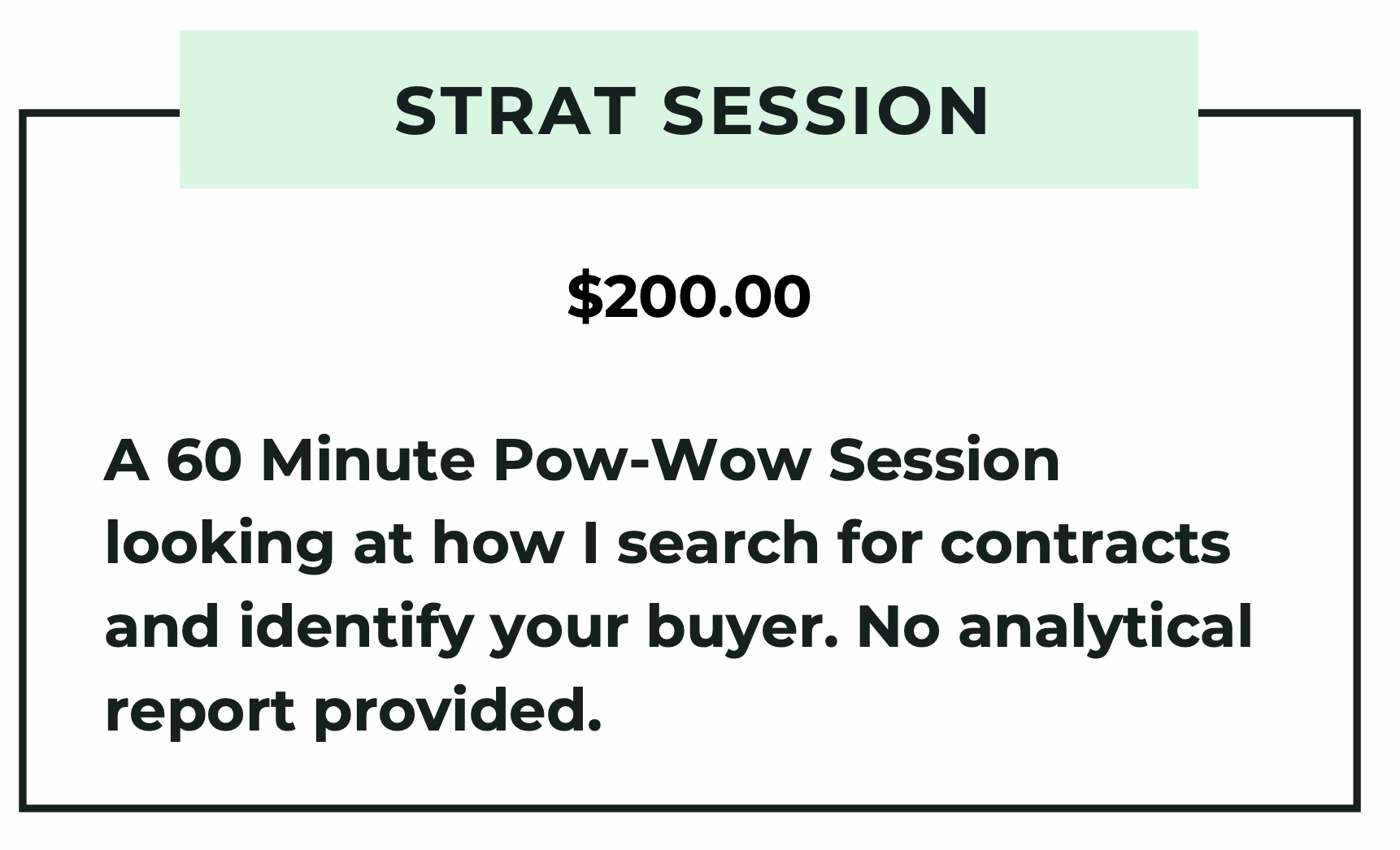 STRAT SESSION

\$200.00

A 60 Minute Pow-Wow Session looking at how I search for contracts and identify your buyer. No analytical report provided.